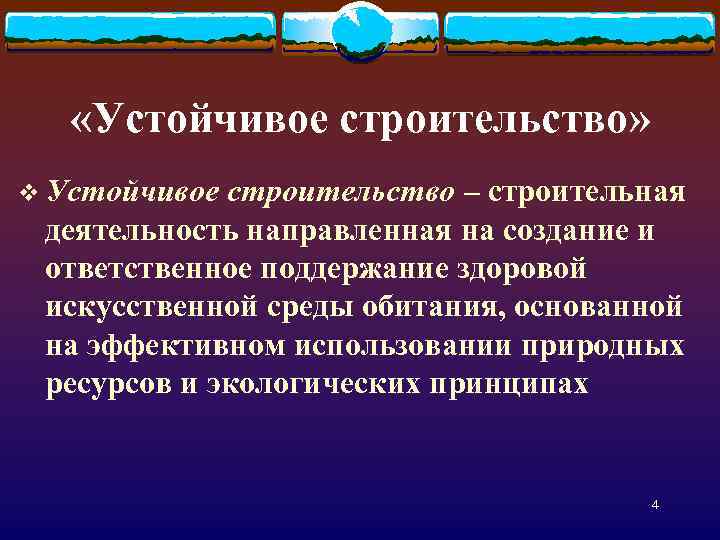 «Устойчивое строительство»

❖ Устойчивое строительство – строительная деятельность направленная на создание и ответственное поддержание здоровой искусственной среды обитания, основанной на эффективном использовании природных ресурсов и экологических принципах

4